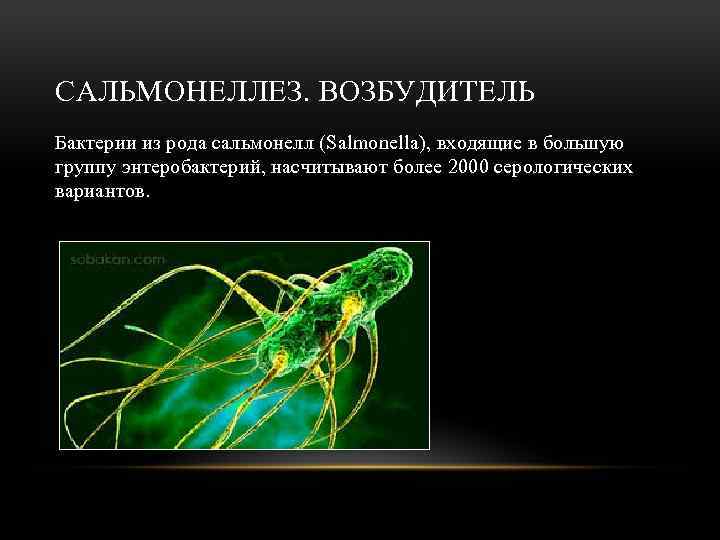 САЛЬМОНЕЛЛЕЗ. ВОЗБУДИТЕЛЬ

Бактерии из рода сальмонелл (Salmonella), входящие в большую группу энтеробактерий, насчитывают более 2000 серологических вариантов.

sobakan.com